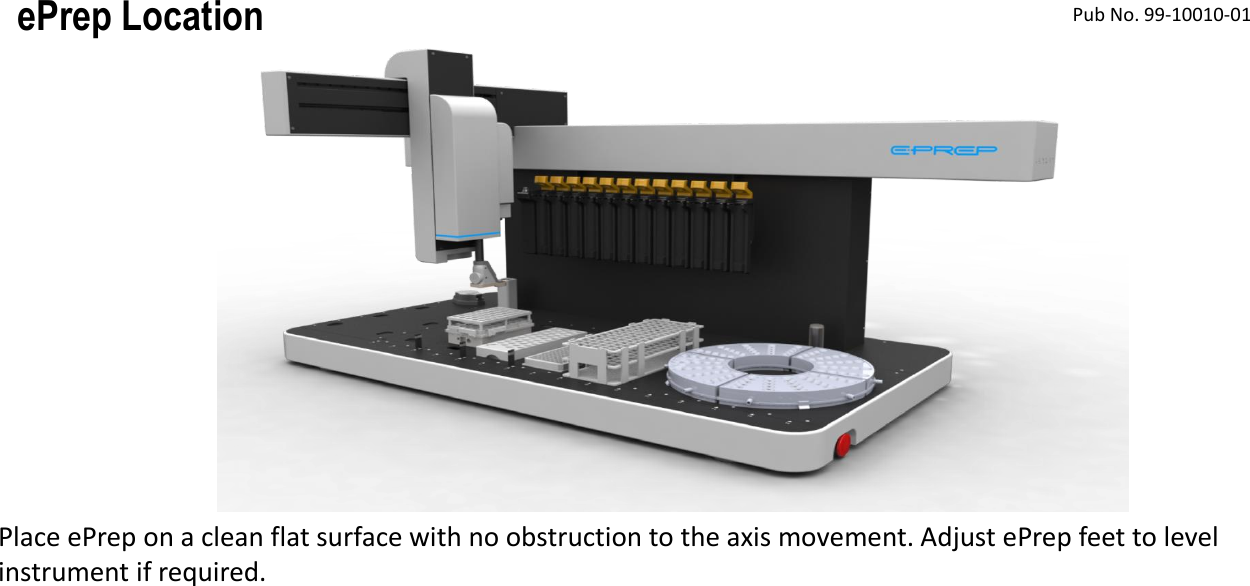 ePrep Location

Pub No. 99-10010-01

EPREP

Place ePrep on a clean flat surface with no obstruction to the axis movement. Adjust ePrep feet to level instrument if required.